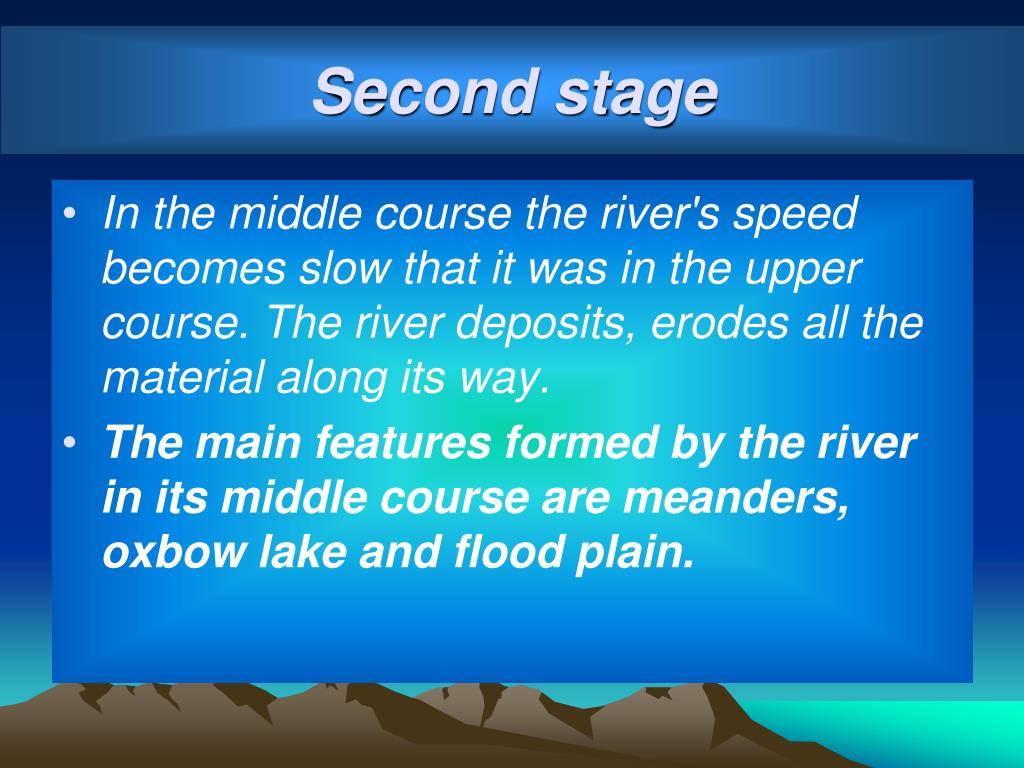 Second stage

• In the middle course the river's speed becomes slow that it was in the upper course. The river deposits, erodes all the material along its way.
• The main features formed by the river in its middle course are meanders, oxbow lake and flood plain.